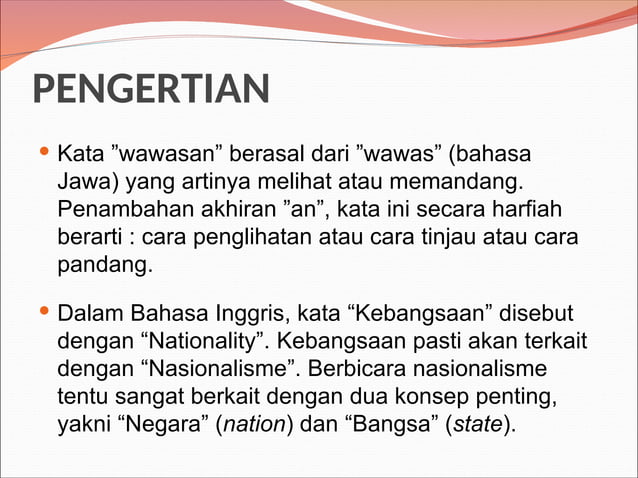 PENGERTIAN

• Kata ”wawasan” berasal dari ”wawas” (bahasa Jawa) yang artinya melihat atau memandang. Penambahan akhiran ”an”, kata ini secara harfiah berarti : cara penglihatan atau cara tinjau atau cara pandang.

• Dalam Bahasa Inggris, kata “Kebangsaan” disebut dengan “Nationality”. Kebangsaan pasti akan terkait dengan “Nasionalisme”. Berbicara nasionalisme tentu sangat berkait dengan dua konsep penting, yakni “Negara” (nation) dan “Bangsa” (state).